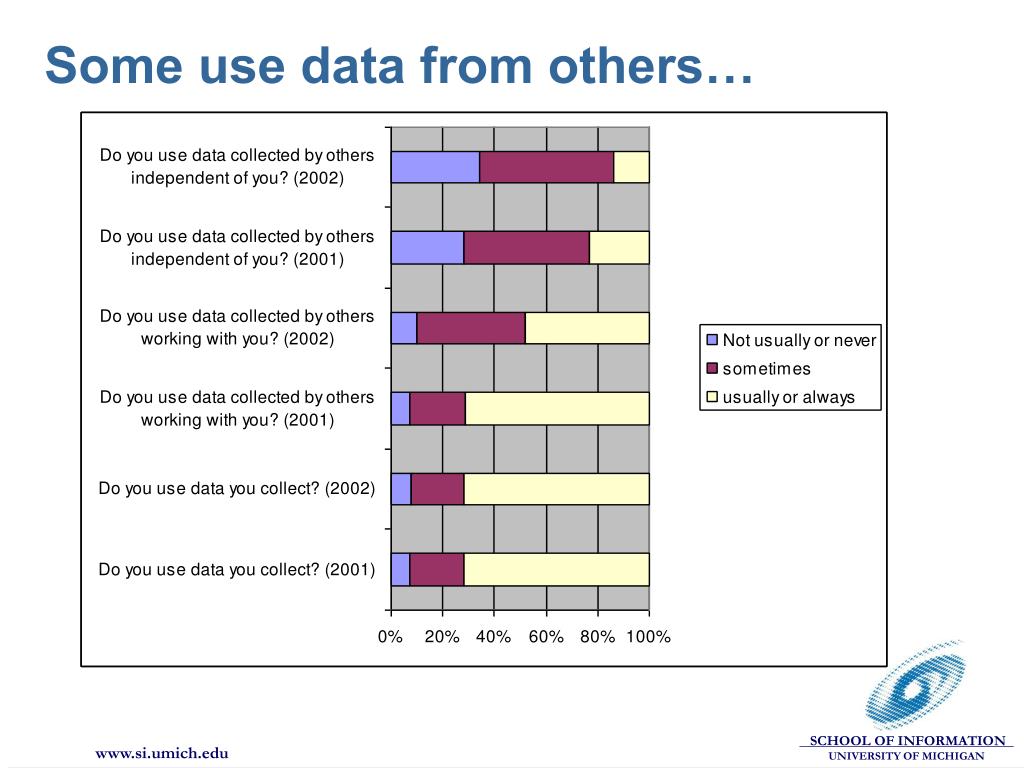 Some use data from others…

Do you use data collected by others independent of you? (2002)

Do you use data collected by others independent of you? (2001)

Do you use data collected by others working with you? (2002)

Do you use data collected by others working with you? (2001)

Do you use data you collect? (2002)

Do you use data you collect? (2001)

0% 20% 40% 60% 80% 100%

Not usually or never
sometimes
usually or always

www.si.umich.edu

SCHOOL OF INFORMATION
UNIVERSITY OF MICHIGAN